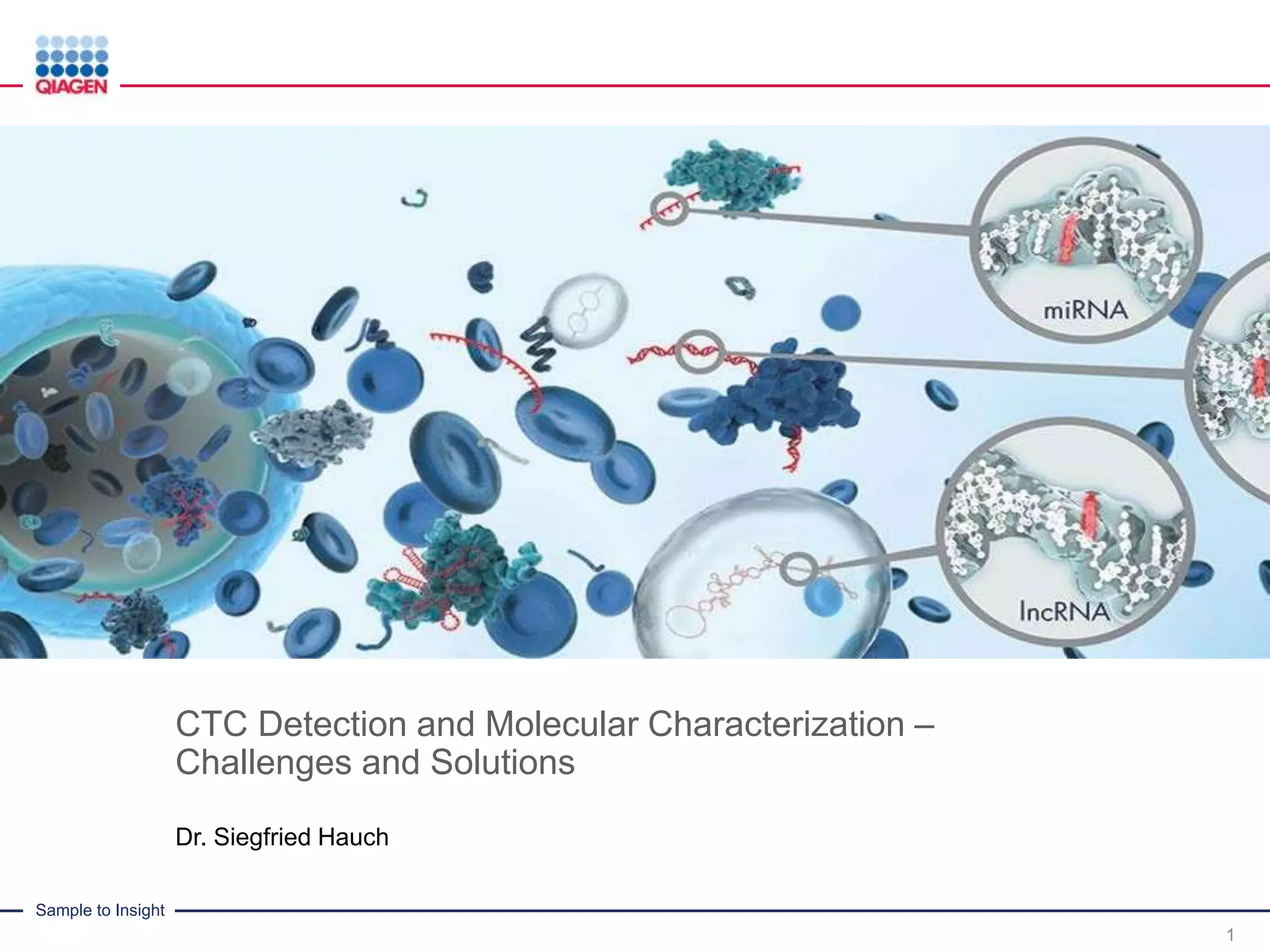 QIAGEN

miRNA

lncRNA

CTC Detection and Molecular Characterization – Challenges and Solutions

Dr. Siegfried Hauch

Sample to Insight

1